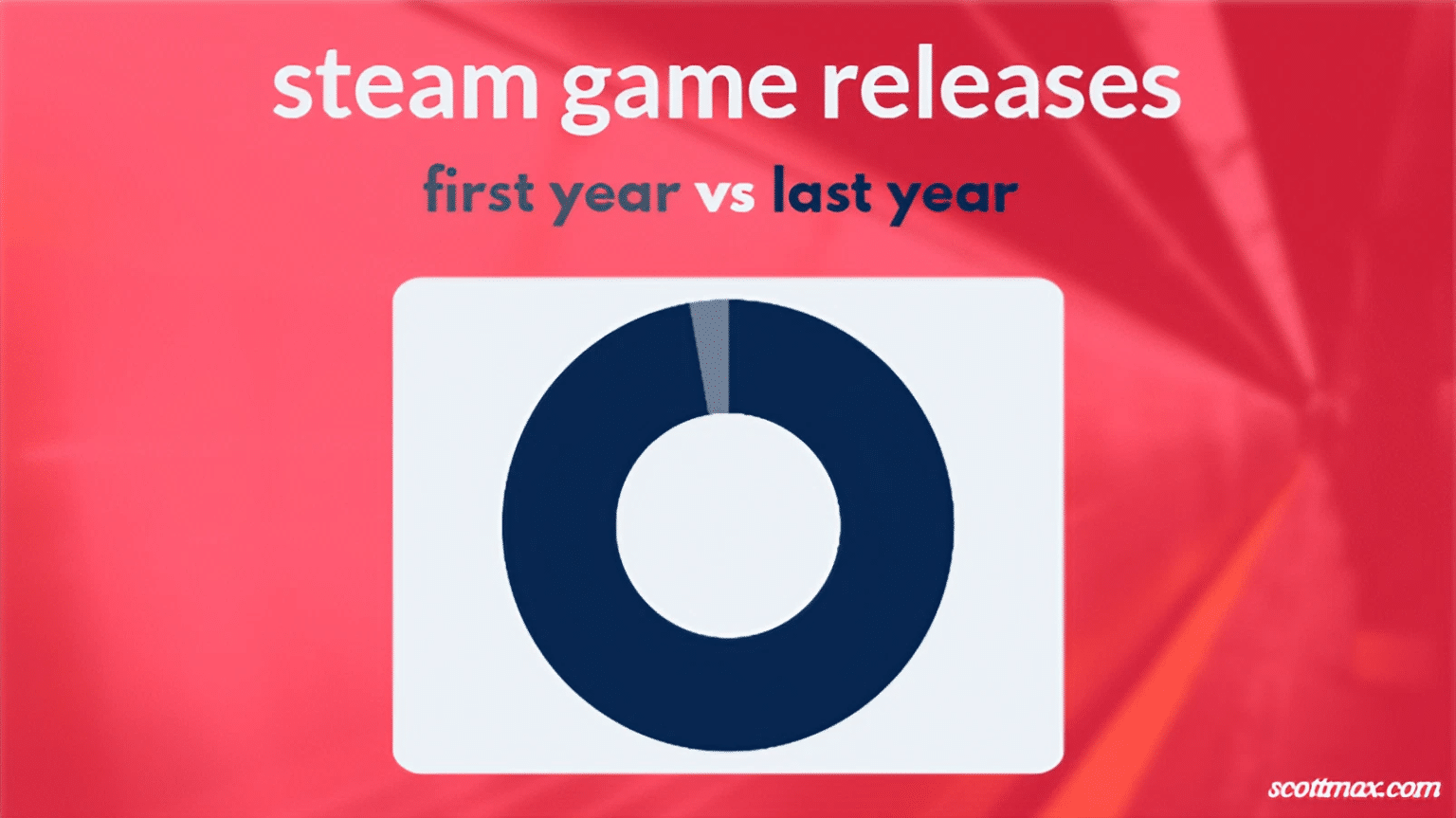 steam game releases

first year vs last year

scottmax.com